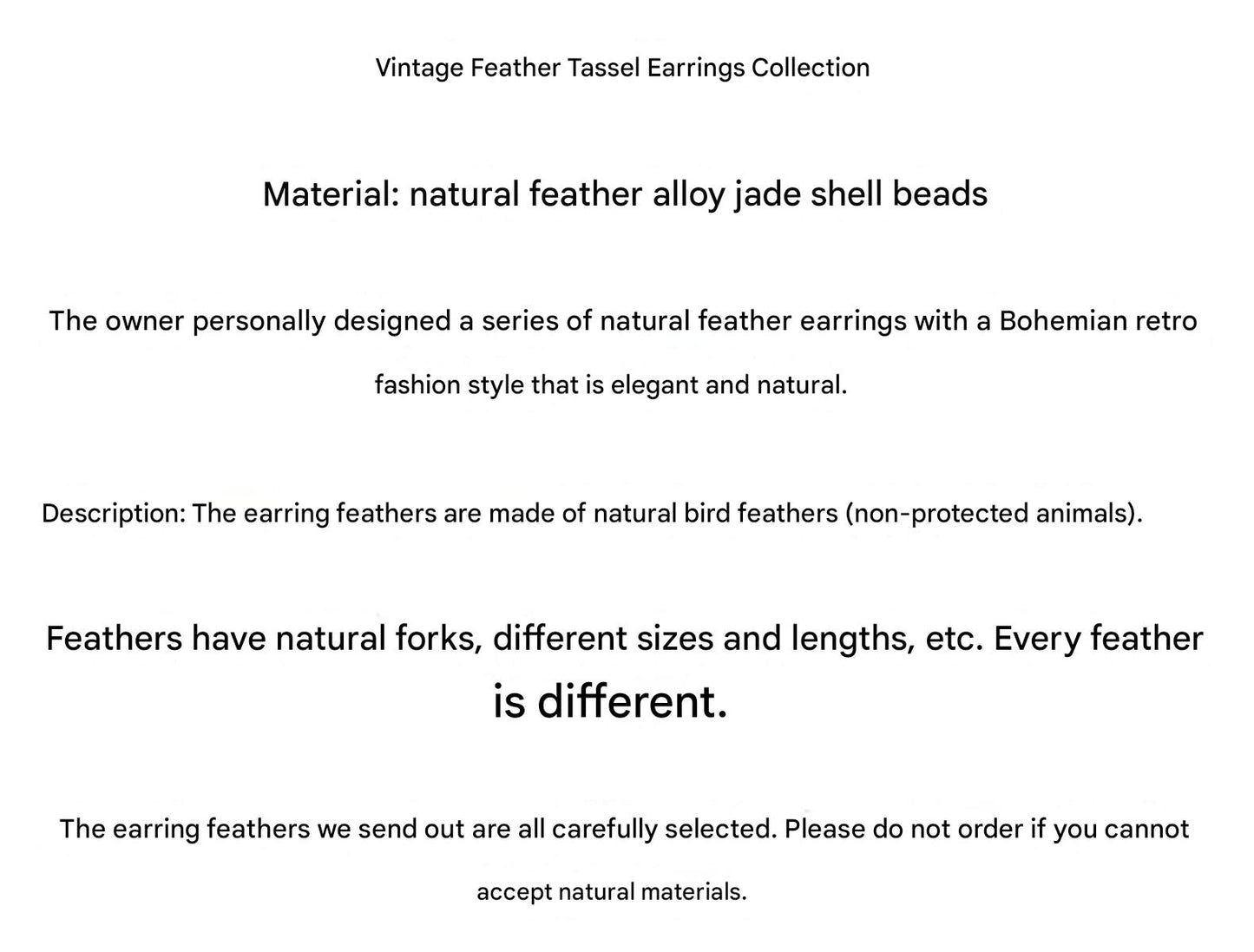 Vintage Feather Tassel Earrings Collection

Material: natural feather alloy jade shell beads

The owner personally designed a series of natural feather earrings with a Bohemian retro fashion style that is elegant and natural.

Description: The earring feathers are made of natural bird feathers (non-protected animals).

Feathers have natural forks, different sizes and lengths, etc. Every feather is different.

The earring feathers we send out are all carefully selected. Please do not order if you cannot accept natural materials.